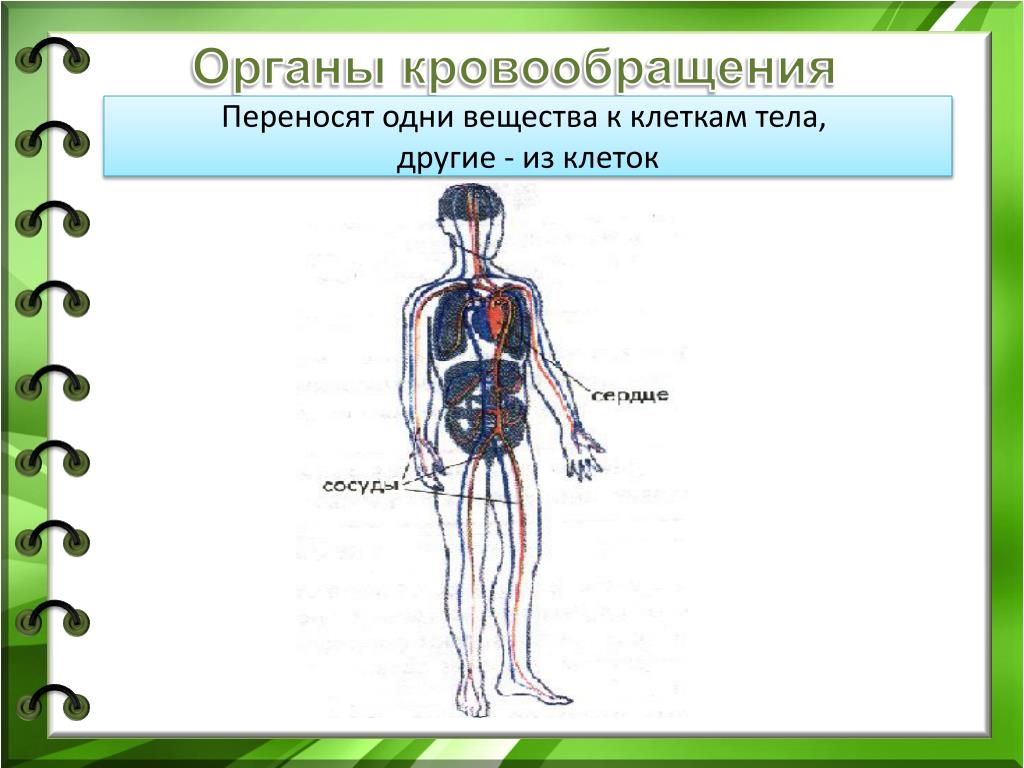 Органы кровообращения

Переносят одни вещества к клеткам тела, другие - из клеток

сердце

сосуды